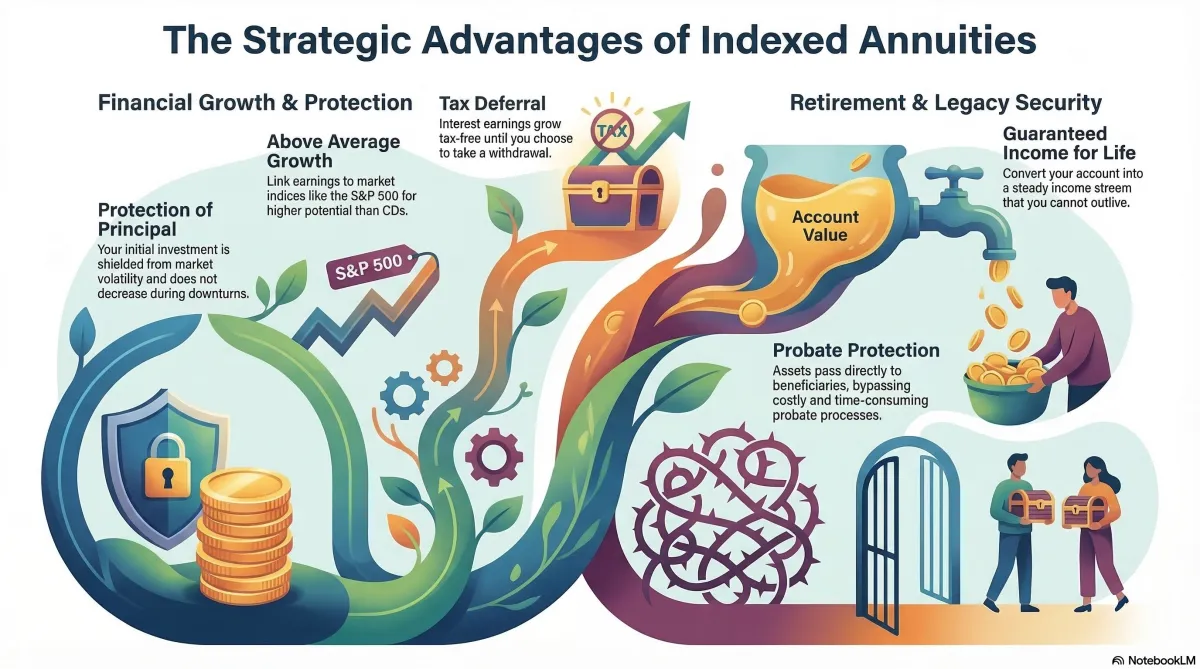 The Strategic Advantages of Indexed Annuities

Financial Growth & Protection

Protection of Principal
Your initial investment is shielded from market volatility and does not decrease during downturns.

Above Average Growth
Link earnings to market indices like the S&P 500 for higher potential than CDs.

S&P 500

Tax Deferral
Interest earnings grow tax-free until you choose to take a withdrawal.

TAX

Retirement & Legacy Security

Account Value

Guaranteed Income for Life
Convert your account into a steady income stream that you cannot outlive.

Probate Protection
Assets pass directly to beneficiaries, bypassing costly and time-consuming probate processes.

NotebookLM